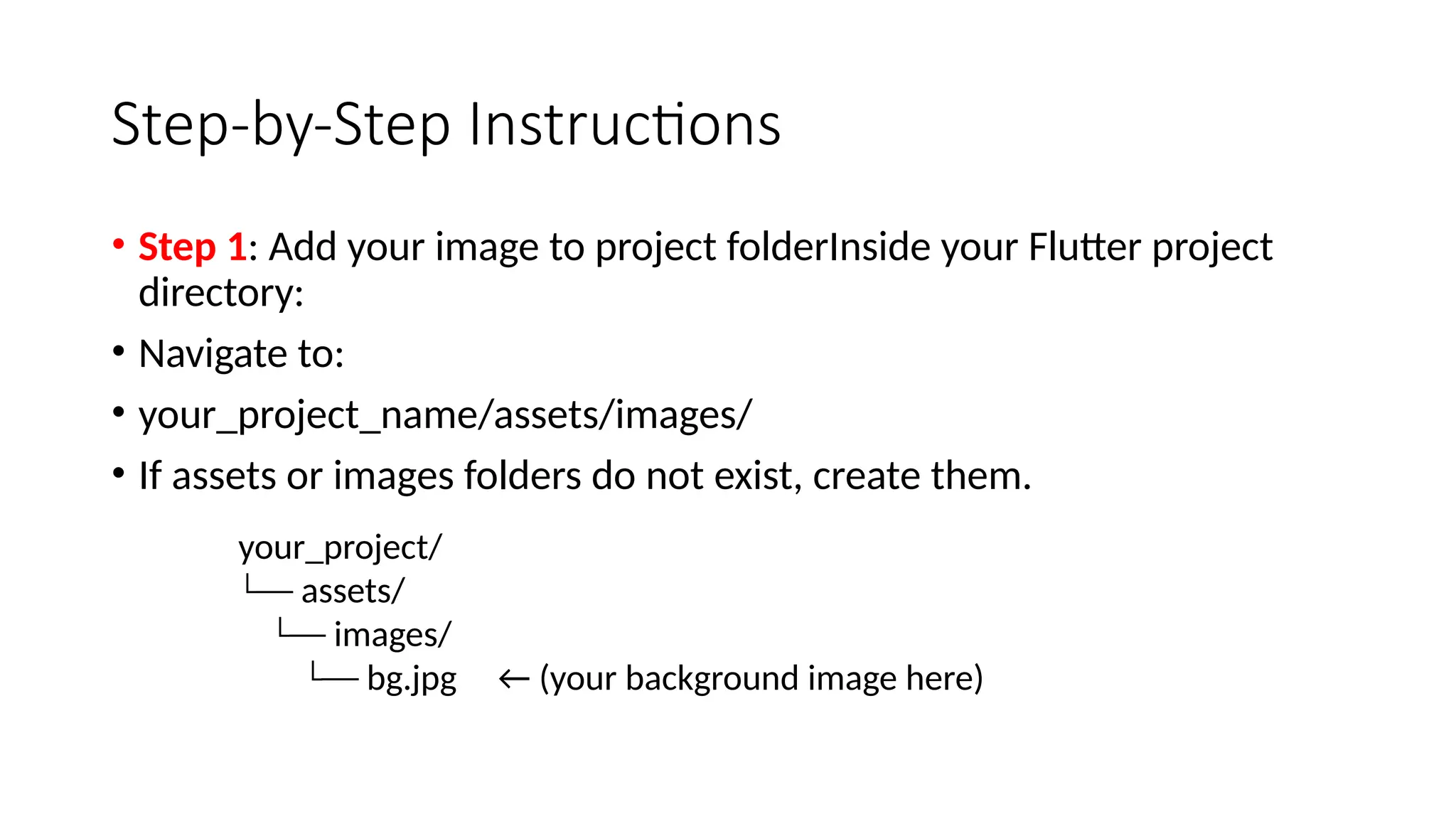 Step-by-Step Instructions

• Step 1: Add your image to project folderInside your Flutter project directory:

• Navigate to:

• your_project_name/assets/images/

• If assets or images folders do not exist, create them.

your_project/
└── assets/
  └── images/
    └── bg.jpg ← (your background image here)